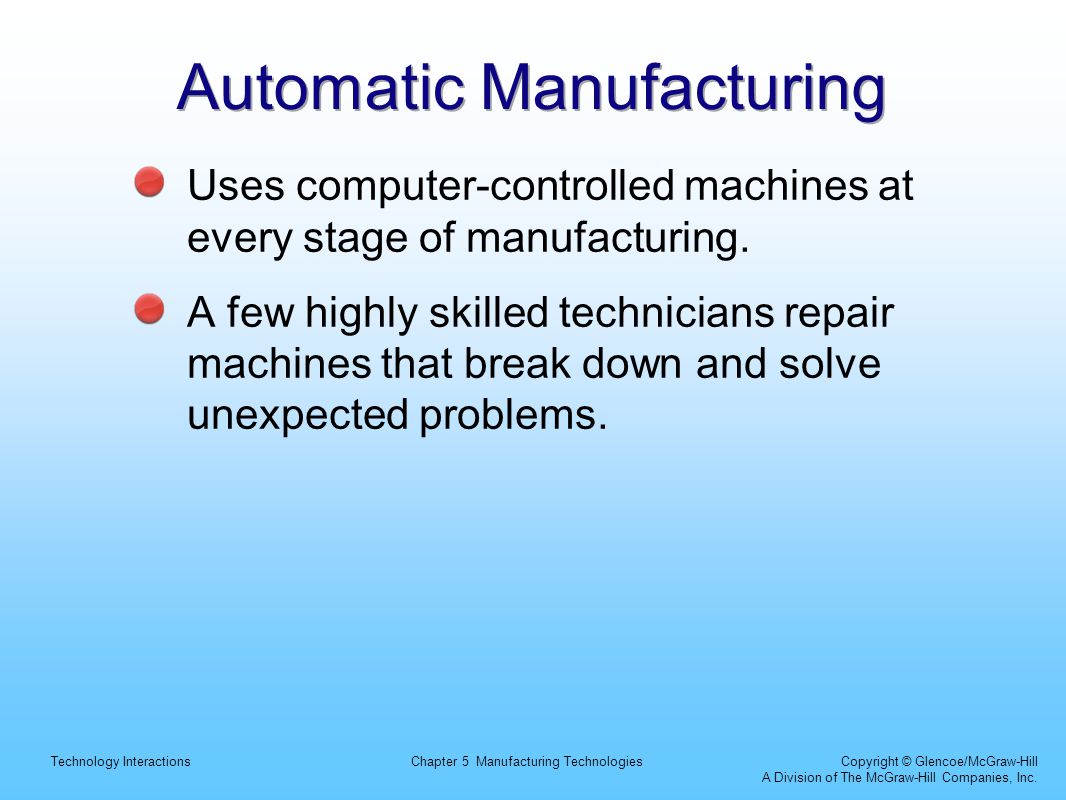 Automatic Manufacturing

Uses computer-controlled machines at every stage of manufacturing.

A few highly skilled technicians repair machines that break down and solve unexpected problems.

Technology Interactions

Chapter 5 Manufacturing Technologies

Copyright © Glencoe/McGraw-Hill
A Division of The McGraw-Hill Companies, Inc.